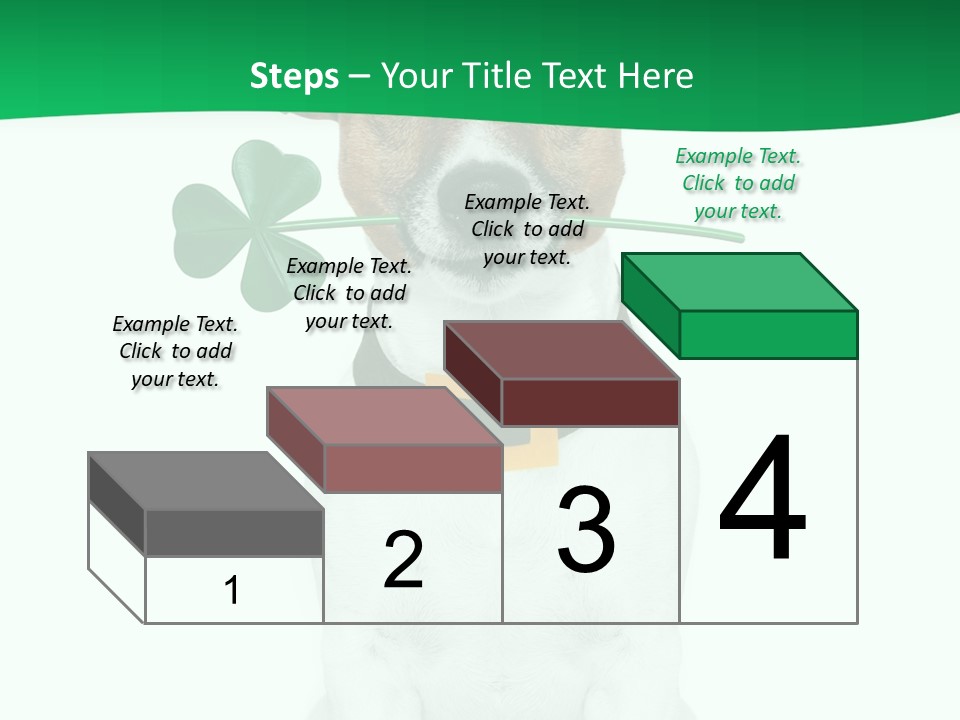 Steps – Your Title Text Here

Example Text. Click to add your text.

Example Text. Click to add your text.

Example Text. Click to add your text.

Example Text. Click to add your text.

1

2

3

4